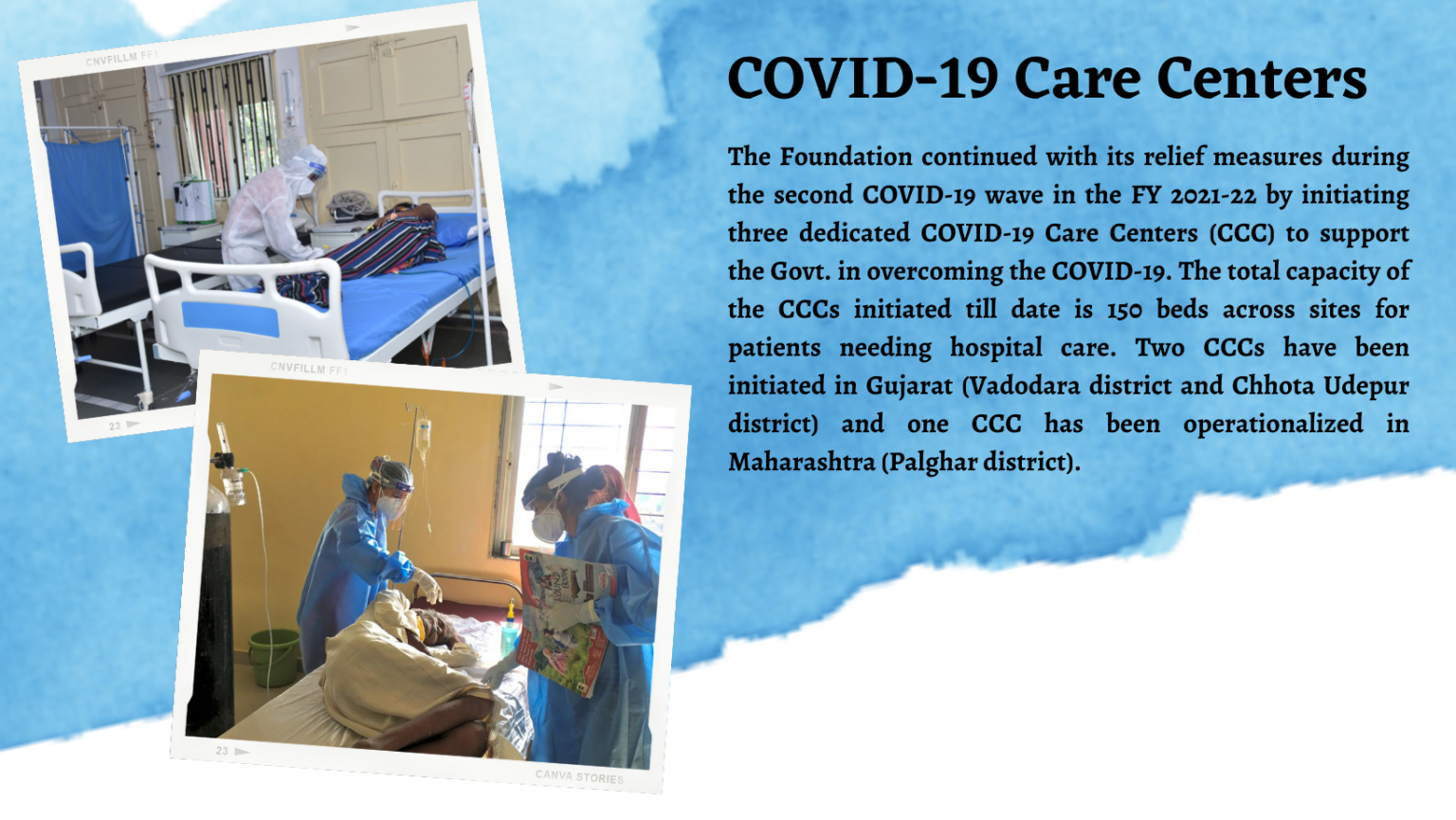 CNVFILLM FF1

23

CNVFILLM FF1

23

CANVA STORIES

COVID-19 Care Centers

The Foundation continued with its relief measures during the second COVID-19 wave in the FY 2021-22 by initiating three dedicated COVID-19 Care Centers (CCC) to support the Govt. in overcoming the COVID-19. The total capacity of the CCCs initiated till date is 150 beds across sites for patients needing hospital care. Two CCCs have been initiated in Gujarat (Vadodara district and Chhota Udepur district) and one CCC has been operationalized in Maharashtra (Palghar district).